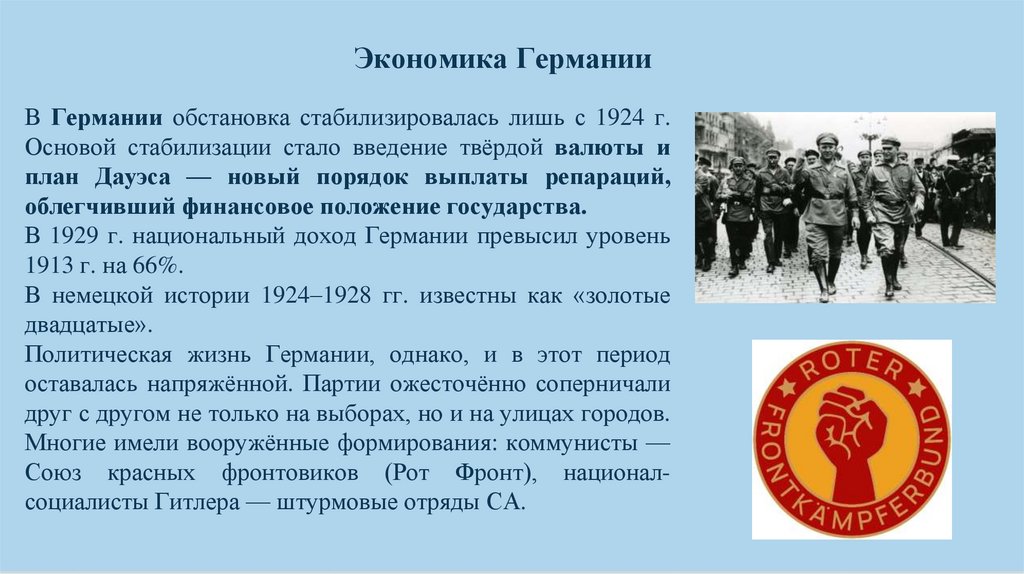 Экономика Германии

В Германии обстановка стабилизировалась лишь с 1924 г. Основой стабилизации стало введение твёрдой валюты и план Дауэса — новый порядок выплаты репараций, облегчивший финансовое положение государства.

В 1929 г. национальный доход Германии превысил уровень 1913 г. на 66%.

В немецкой истории 1924–1928 гг. известны как «золотые двадцатые».

Политическая жизнь Германии, однако, и в этот период оставалась напряжённой. Партии ожесточённо соперничали друг с другом не только на выборах, но и на улицах городов. Многие имели вооружённые формирования: коммунисты — Союз красных фронтовиков (Рот Фронт), национал-социалисты Гитлера — штурмовые отряды СА.

ROTER FRONTKÄMPFERBUND